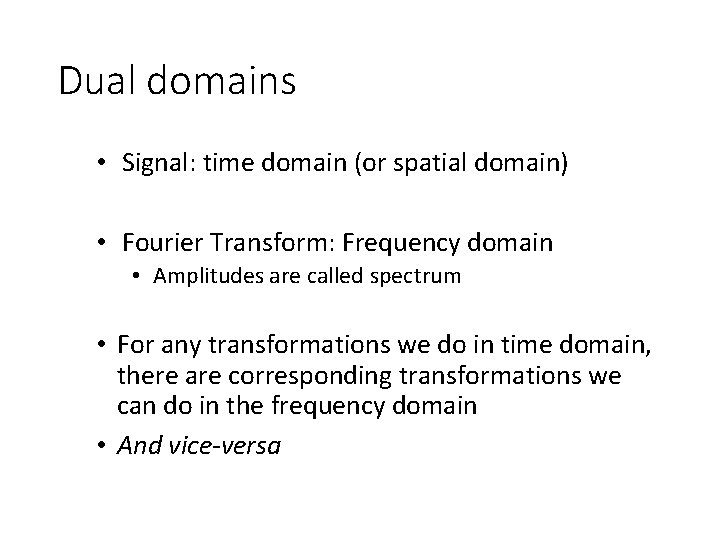 Dual domains

• Signal: time domain (or spatial domain)

• Fourier Transform: Frequency domain
  • Amplitudes are called spectrum

• For any transformations we do in time domain, there are corresponding transformations we can do in the frequency domain

• And vice-versa